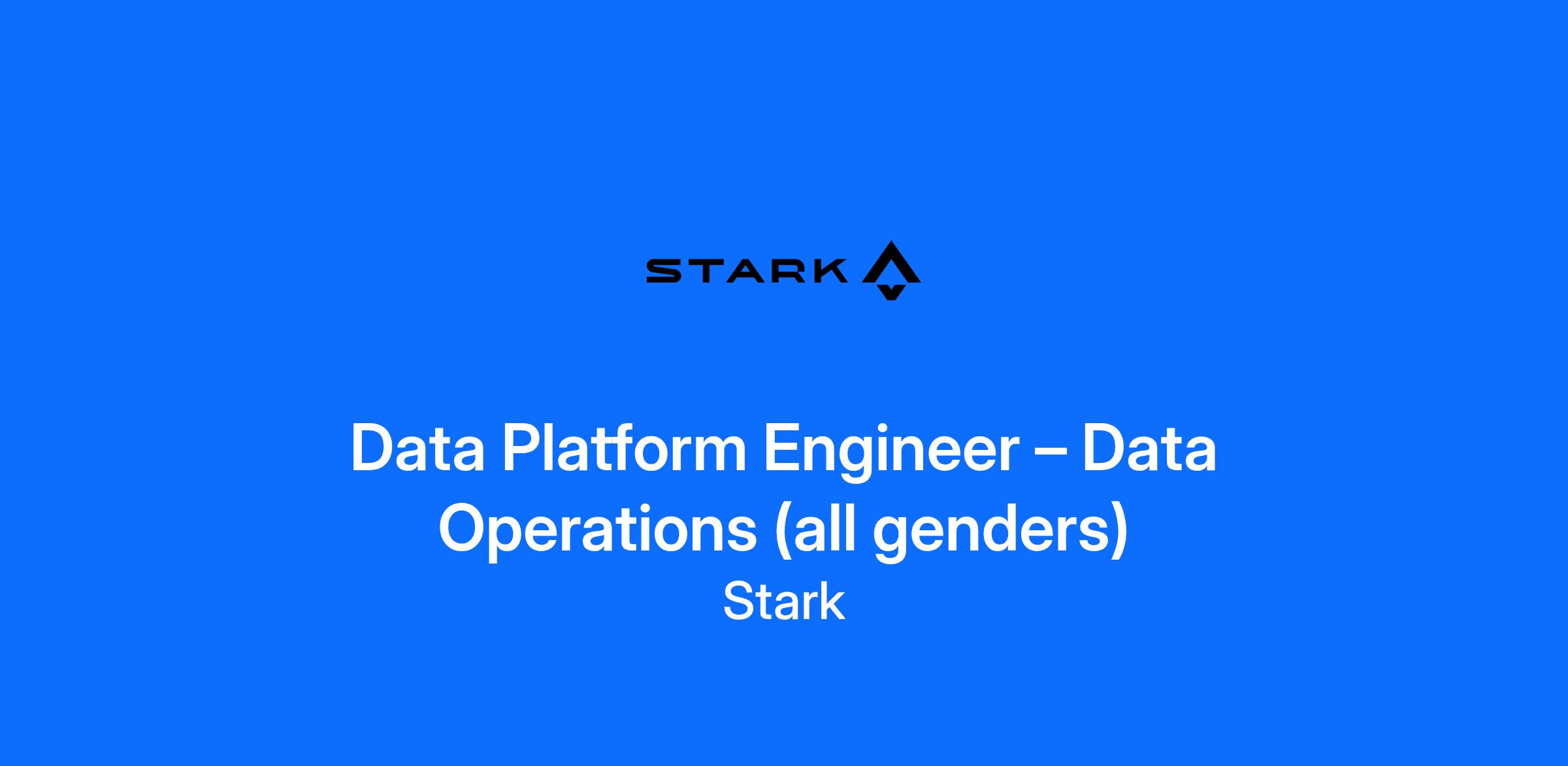 STARK

Data Platform Engineer – Data Operations (all genders)

Stark